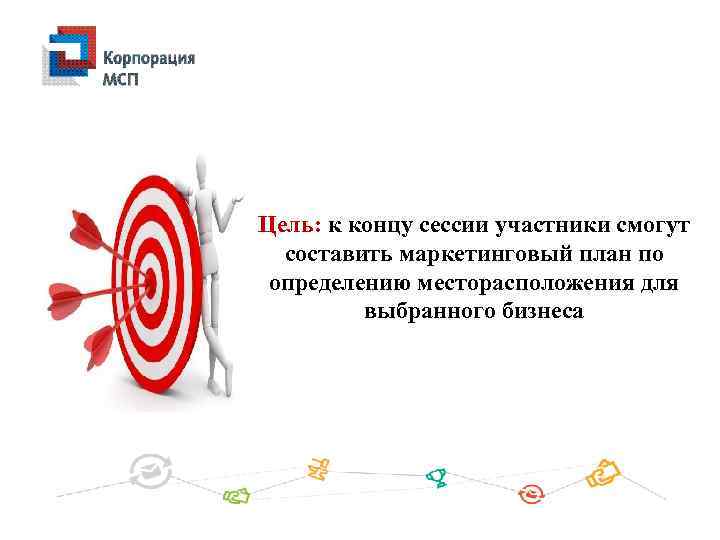 Корпорация МСП

Цель: к концу сессии участники смогут составить маркетинговый план по определению месторасположения для выбранного бизнеса